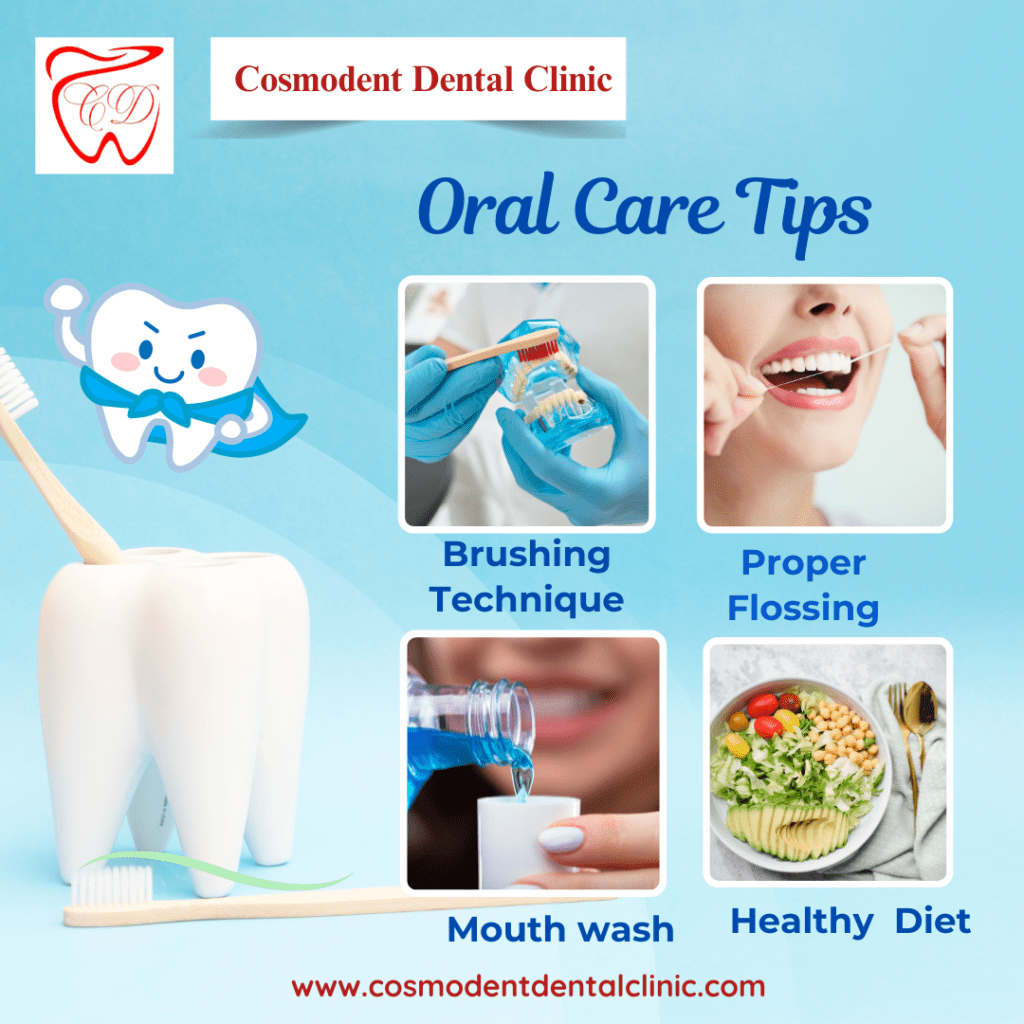 CD

Cosmodent Dental Clinic

Oral Care Tips

Brushing Technique

Proper Flossing

Mouth wash

Healthy Diet

www.cosmodentdentalclinic.com